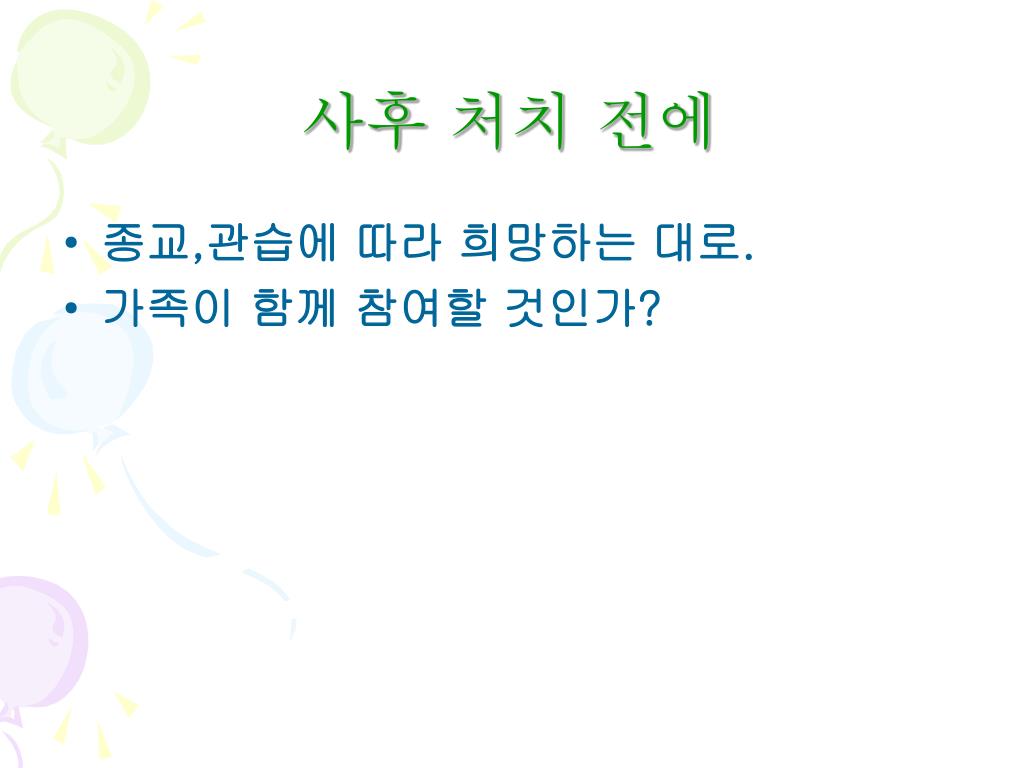 사후 처치 전에

• 종교,관습에 따라 희망하는 대로.
• 가족이 함께 참여할 것인가?